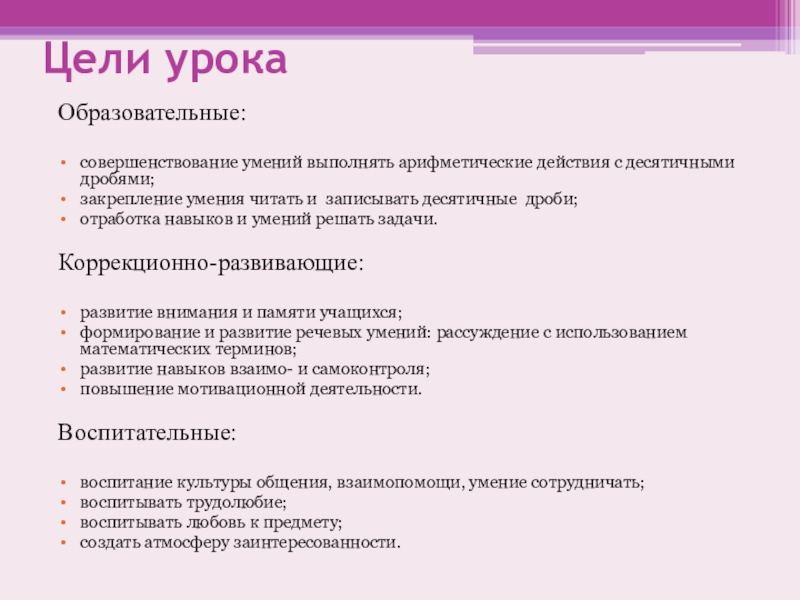 Цели урока

Образовательные:

• совершенствование умений выполнять арифметические действия с десятичными дробями;
• закрепление умения читать и записывать десятичные дроби;
• отработка навыков и умений решать задачи.

Коррекционно-развивающие:

• развитие внимания и памяти учащихся;
• формирование и развитие речевых умений: рассуждение с использованием математических терминов;
• развитие навыков взаимо- и самоконтроля;
• повышение мотивационной деятельности.

Воспитательные:

• воспитание культуры общения, взаимопомощи, умение сотрудничать;
• воспитывать трудолюбие;
• воспитывать любовь к предмету;
• создать атмосферу заинтересованности.